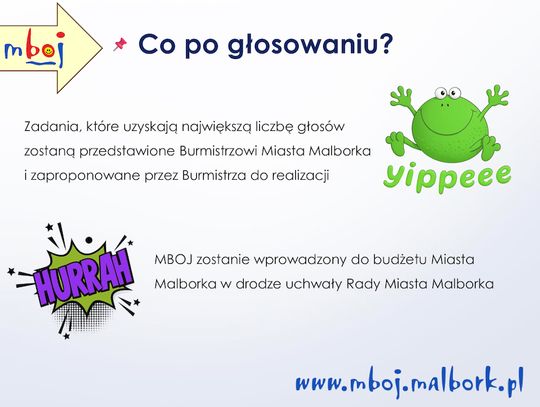 mboj

Co po głosowaniu?

Zadania, które uzyskają największą liczbę głosów zostaną przedstawione Burmistrzowi Miasta Malborka i zaproponowane przez Burmistrza do realizacji

yippeee

HURRAH

MBOJ zostanie wprowadzony do budżetu Miasta Malborka w drodze uchwały Rady Miasta Malborka

www.mboj.malbork.pl